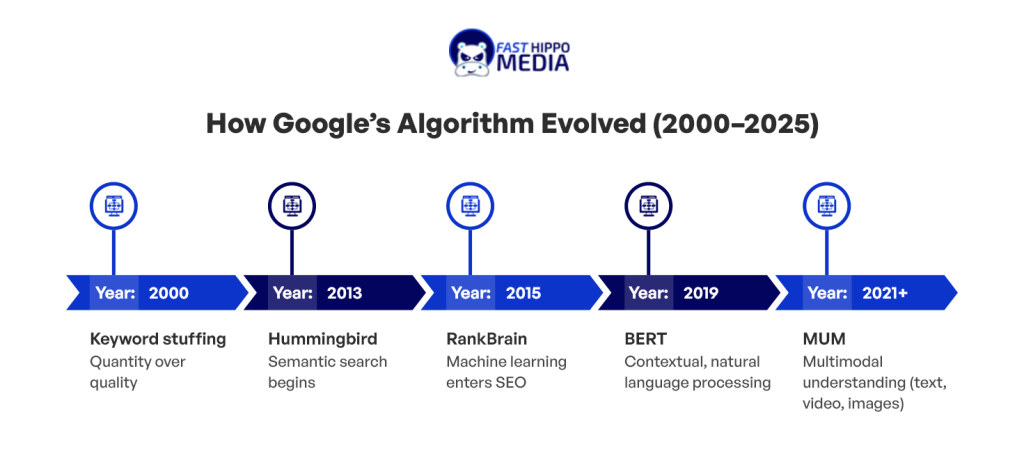 FAST HIPPO MEDIA

How Google's Algorithm Evolved (2000–2025)

Year: 2000

Keyword stuffing
Quantity over quality

Year: 2013

Hummingbird
Semantic search begins

Year: 2015

RankBrain
Machine learning enters SEO

Year: 2019

BERT
Contextual, natural language processing

Year: 2021+

MUM
Multimodal understanding (text, video, images)